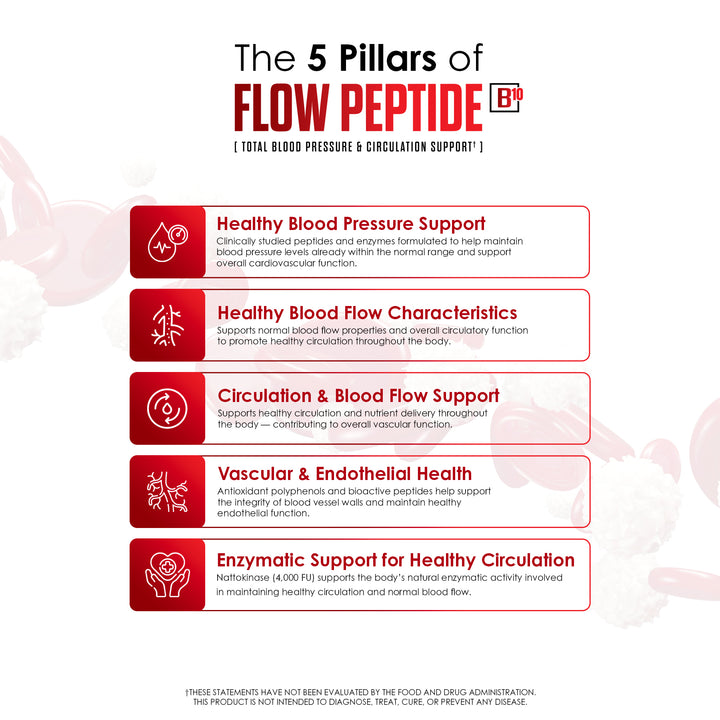 The 5 Pillars of
FLOW PEPTIDE B10
[ TOTAL BLOOD PRESSURE & CIRCULATION SUPPORT† ]

Healthy Blood Pressure Support
Clinically studied peptides and enzymes formulated to help maintain blood pressure levels already within the normal range and support overall cardiovascular function.

Healthy Blood Flow Characteristics
Supports normal blood flow properties and overall circulatory function to promote healthy circulation throughout the body.

Circulation & Blood Flow Support
Supports healthy circulation and nutrient delivery throughout the body — contributing to overall vascular function.

Vascular & Endothelial Health
Antioxidant polyphenols and bioactive peptides help support the integrity of blood vessel walls and maintain healthy endothelial function.

Enzymatic Support for Healthy Circulation
Nattokinase (4,000 FU) supports the body's natural enzymatic activity involved in maintaining healthy circulation and normal blood flow.

†THESE STATEMENTS HAVE NOT BEEN EVALUATED BY THE FOOD AND DRUG ADMINISTRATION. THIS PRODUCT IS NOT INTENDED TO DIAGNOSE, TREAT, CURE, OR PREVENT ANY DISEASE.